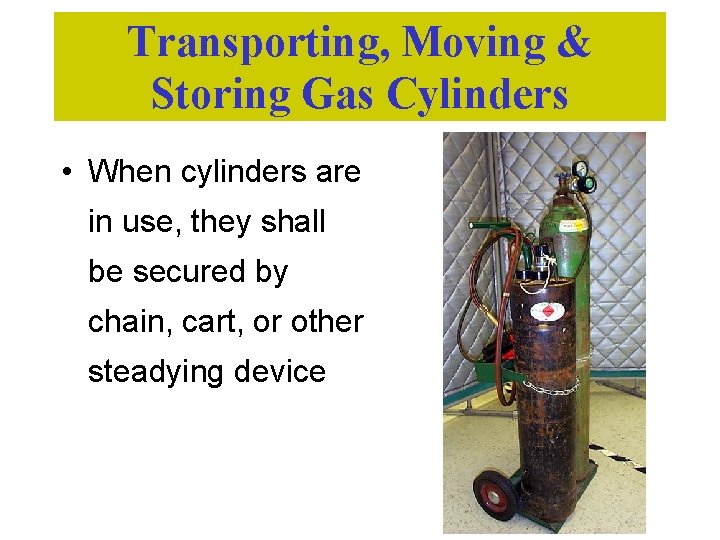 Transporting, Moving & Storing Gas Cylinders

• When cylinders are in use, they shall be secured by chain, cart, or other steadying device